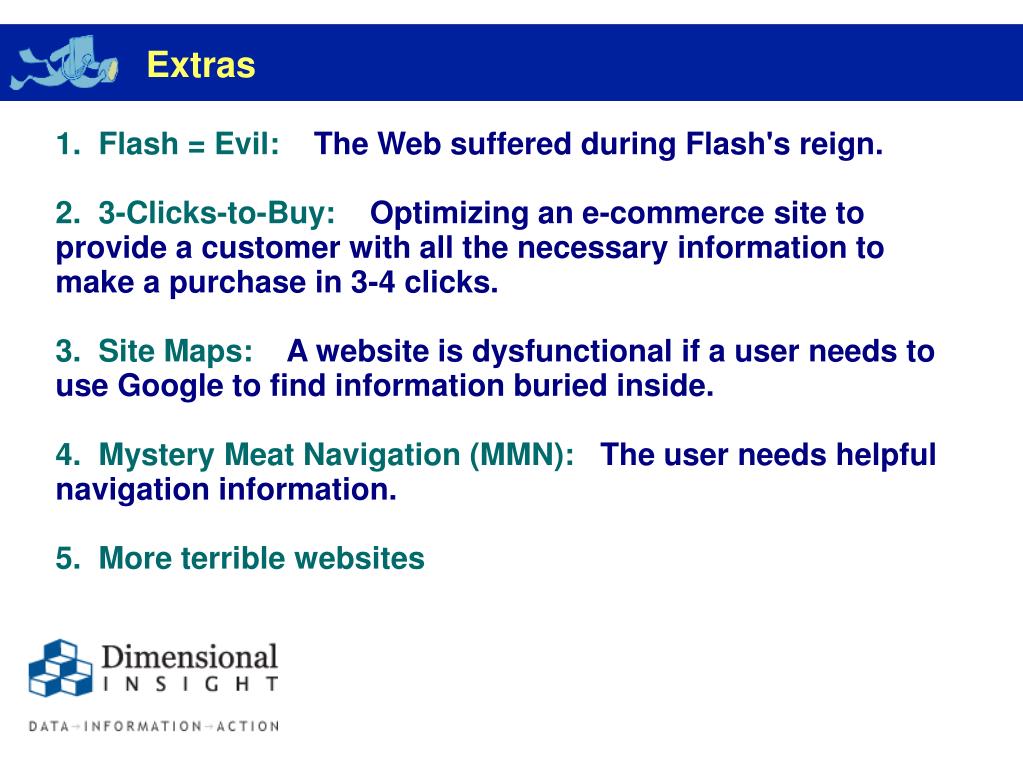 Extras

1. Flash = Evil: The Web suffered during Flash's reign.

2. 3-Clicks-to-Buy: Optimizing an e-commerce site to provide a customer with all the necessary information to make a purchase in 3-4 clicks.

3. Site Maps: A website is dysfunctional if a user needs to use Google to find information buried inside.

4. Mystery Meat Navigation (MMN): The user needs helpful navigation information.

5. More terrible websites

Dimensional
INSIGHT
DATA→INFORMATION→ACTION